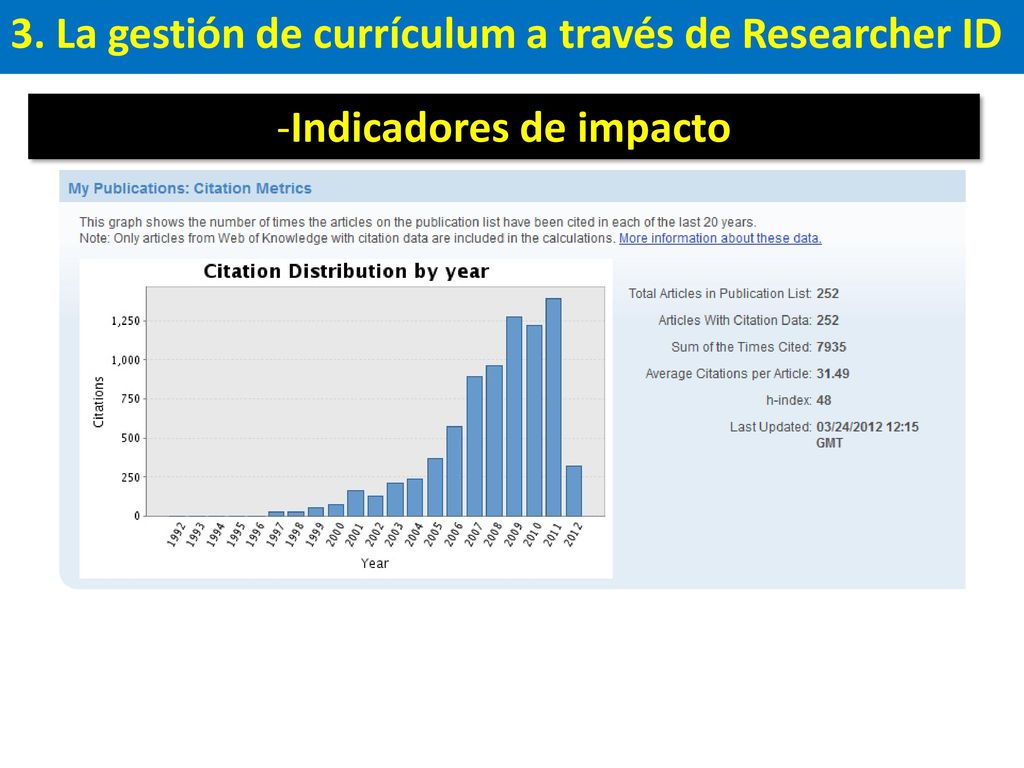 3. La gestión de currículum a través de Researcher ID

-Indicadores de impacto

My Publications: Citation Metrics

This graph shows the number of times the articles on the publication list have been cited in each of the last 20 years.
Note: Only articles from Web of Knowledge with citation data are included in the calculations. More information about these data.

Citation Distribution by year

Citations

1,250
1,000
750
500
250
0

1992 1993 1994 1995 1996 1997 1998 1999 2000 2001 2002 2003 2004 2005 2006 2007 2008 2009 2010 2011 2012

Year

Total Articles in Publication List: 252
Articles With Citation Data: 252
Sum of the Times Cited: 7935
Average Citations per Article: 31.49
h-index: 48
Last Updated: 03/24/2012 12:15 GMT